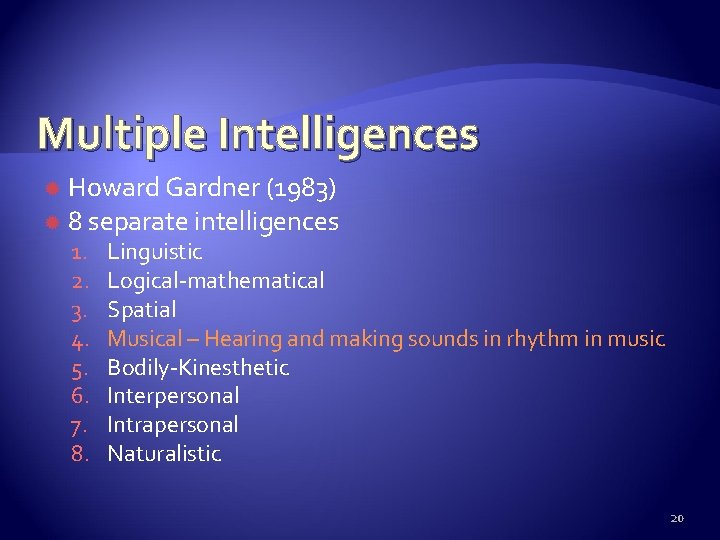 Multiple Intelligences

Howard Gardner (1983)
8 separate intelligences
1. Linguistic
2. Logical-mathematical
3. Spatial
4. Musical – Hearing and making sounds in rhythm in music
5. Bodily-Kinesthetic
6. Interpersonal
7. Intrapersonal
8. Naturalistic

20